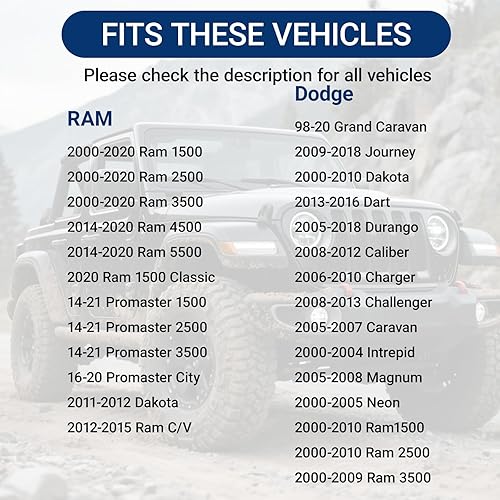 FITS THESE VEHICLES

Please check the description for all vehicles

RAM

2000-2020 Ram 1500
2000-2020 Ram 2500
2000-2020 Ram 3500
2014-2020 Ram 4500
2014-2020 Ram 5500
2020 Ram 1500 Classic
14-21 Promaster 1500
14-21 Promaster 2500
14-21 Promaster 3500
16-20 Promaster City
2011-2012 Dakota
2012-2015 Ram C/V

Dodge

98-20 Grand Caravan
2009-2018 Journey
2000-2010 Dakota
2013-2016 Dart
2005-2018 Durango
2008-2012 Caliber
2006-2010 Charger
2008-2013 Challenger
2005-2007 Caravan
2000-2004 Intrepid
2005-2008 Magnum
2000-2005 Neon
2000-2010 Ram1500
2000-2010 Ram 2500
2000-2009 Ram 3500